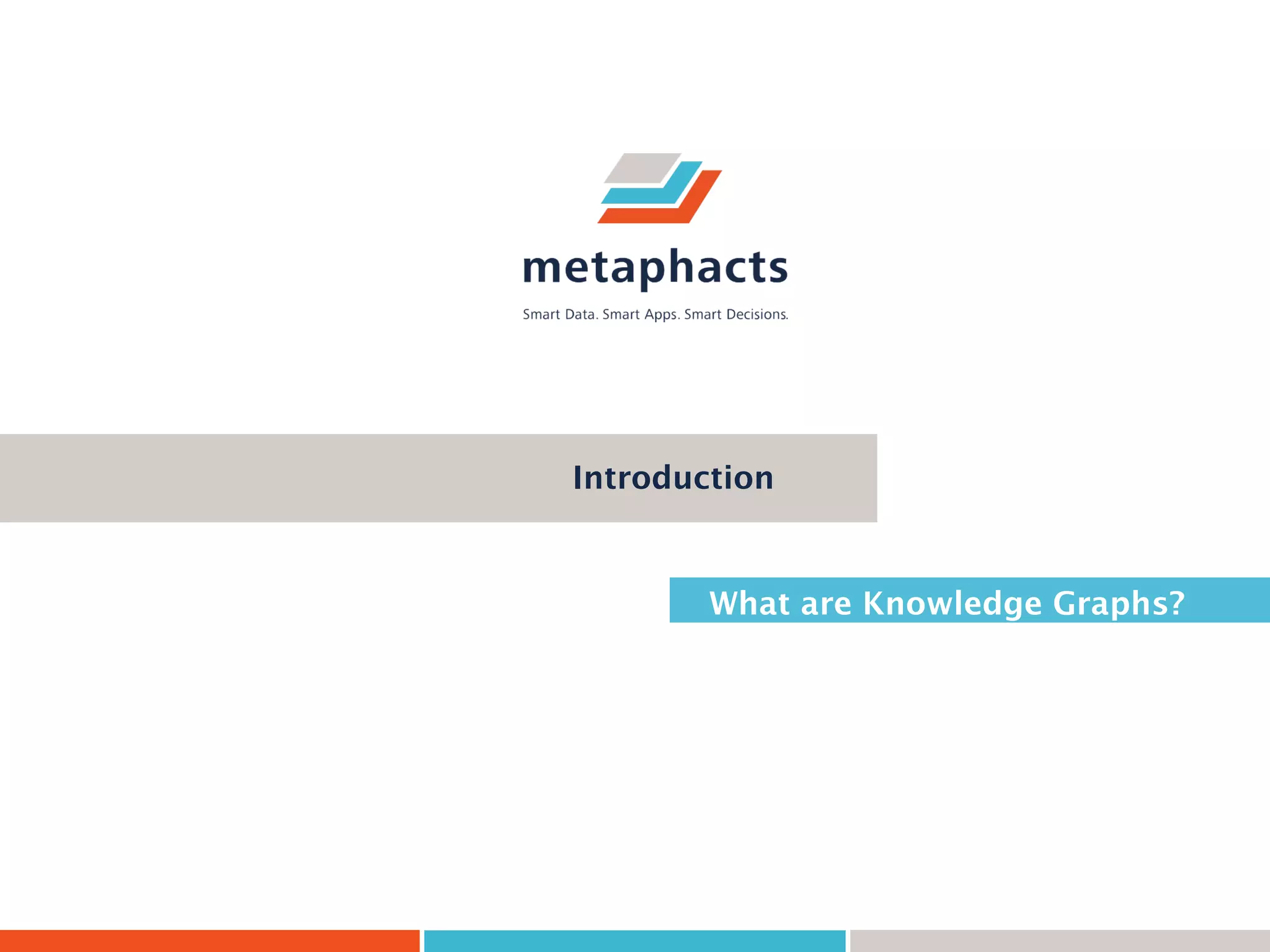 metaphacts

Smart Data. Smart Apps. Smart Decisions.

Introduction

What are Knowledge Graphs?